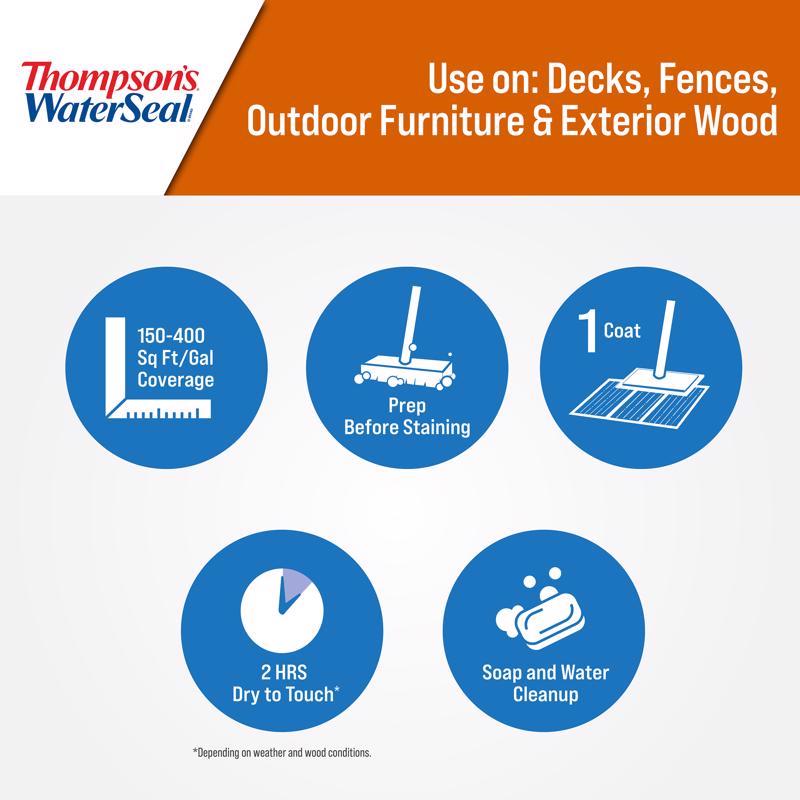 Thompson's WaterSeal

Use on: Decks, Fences, Outdoor Furniture & Exterior Wood

150-400 Sq Ft/Gal Coverage

Prep Before Staining

1 Coat

2 HRS Dry to Touch*

Soap and Water Cleanup

*Depending on weather and wood conditions.